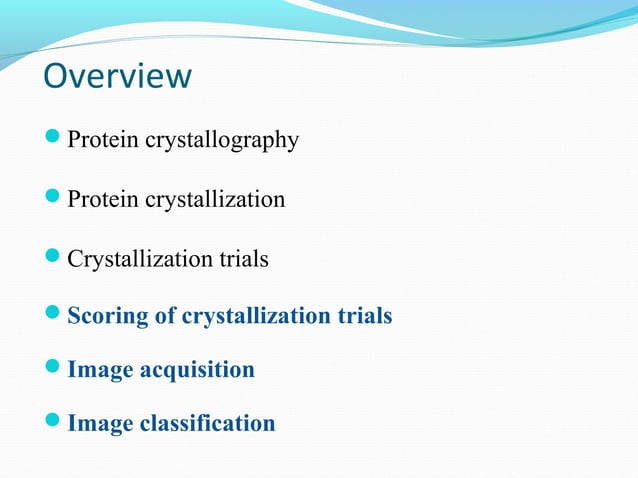 Overview

Protein crystallography

Protein crystallization

Crystallization trials

Scoring of crystallization trials

Image acquisition

Image classification